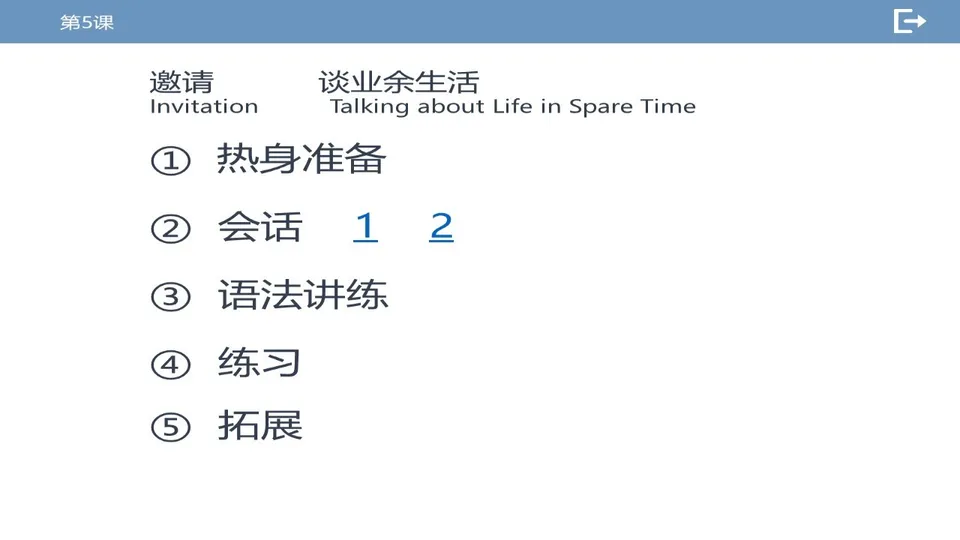 第5课

邀请 谈业余生活
Invitation Talking about Life in Spare Time

① 热身准备

② 会话 1 2

③ 语法讲练

④ 练习

⑤ 拓展